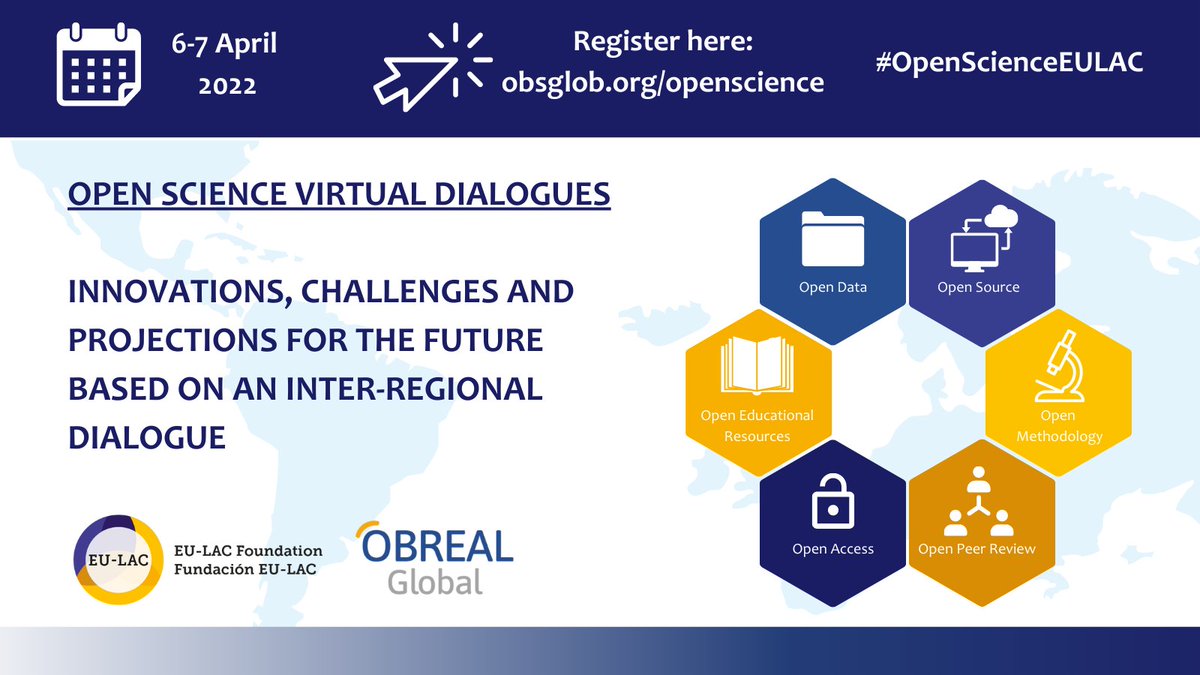 6-7 April
2022

Register here:
obsglob.org/openscience

#OpenScienceEULAC

OPEN SCIENCE VIRTUAL DIALOGUES

INNOVATIONS, CHALLENGES AND PROJECTIONS FOR THE FUTURE BASED ON AN INTER-REGIONAL DIALOGUE

Open Data

Open Source

Open Educational Resources

Open Methodology

Open Access

Open Peer Review

EU-LAC

EU-LAC Foundation
Fundación EU-LAC

OBREAL
Global